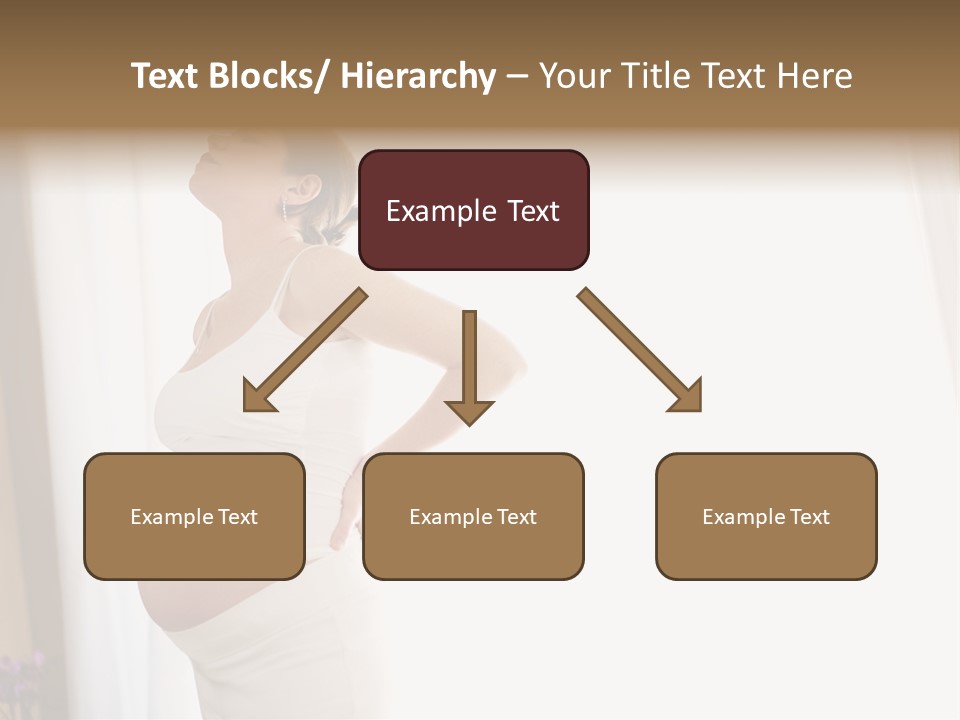 Text Blocks/ Hierarchy – Your Title Text Here

Example Text

Example Text

Example Text

Example Text